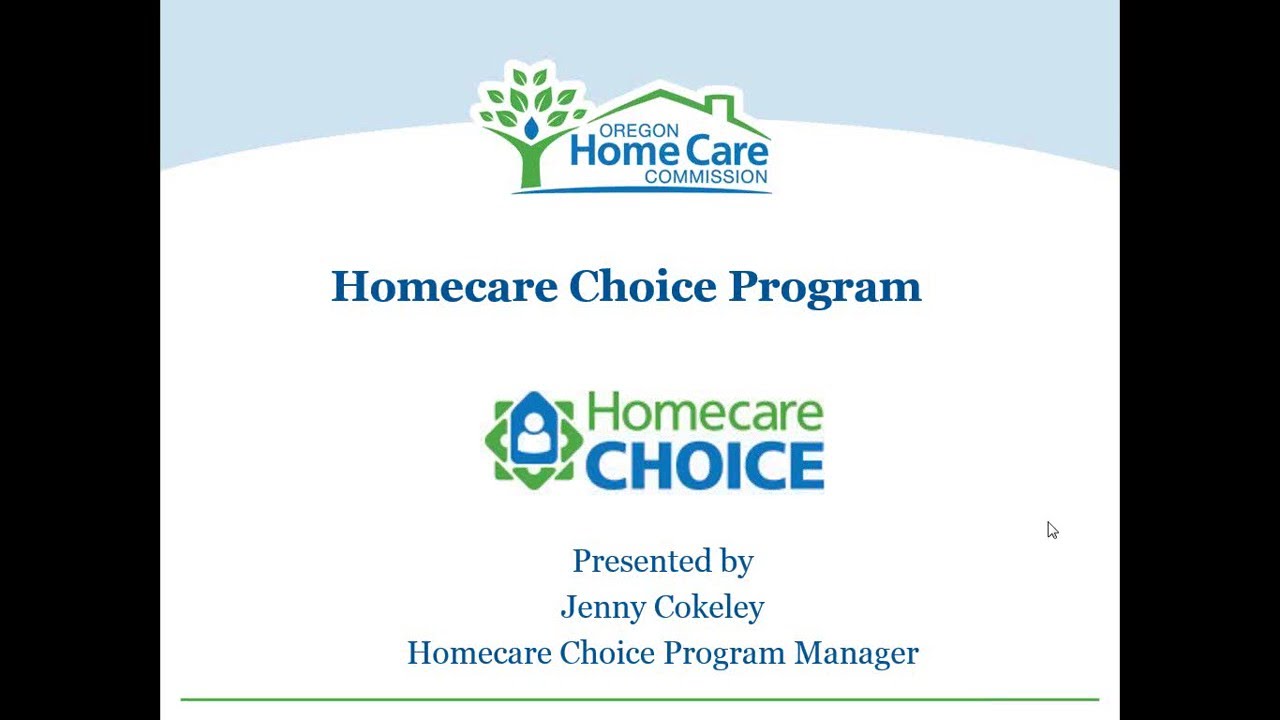 OREGON
Home Care
COMMISSION

Homecare Choice Program

Homecare
CHOICE

Presented by
Jenny Cokeley
Homecare Choice Program Manager